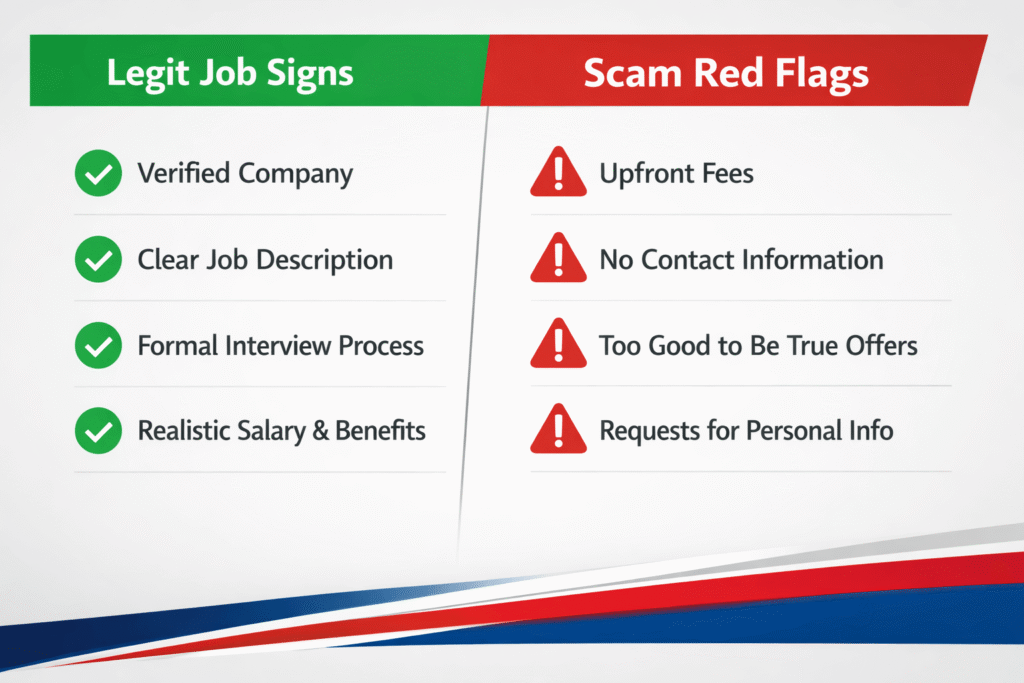 Legit Job Signs

Verified Company

Clear Job Description

Formal Interview Process

Realistic Salary & Benefits

Scam Red Flags

Upfront Fees

No Contact Information

Too Good to Be True Offers

Requests for Personal Info